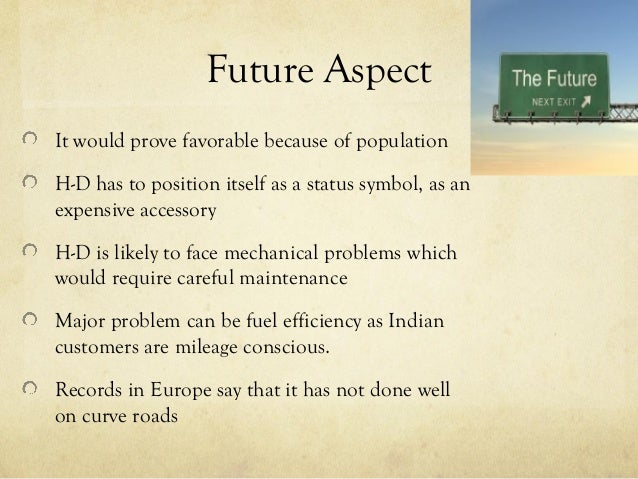 Future Aspect

The Future
NEXT EXIT

It would prove favorable because of population

H-D has to position itself as a status symbol, as an expensive accessory

H-D is likely to face mechanical problems which would require careful maintenance

Major problem can be fuel efficiency as Indian customers are mileage conscious.

Records in Europe say that it has not done well on curve roads